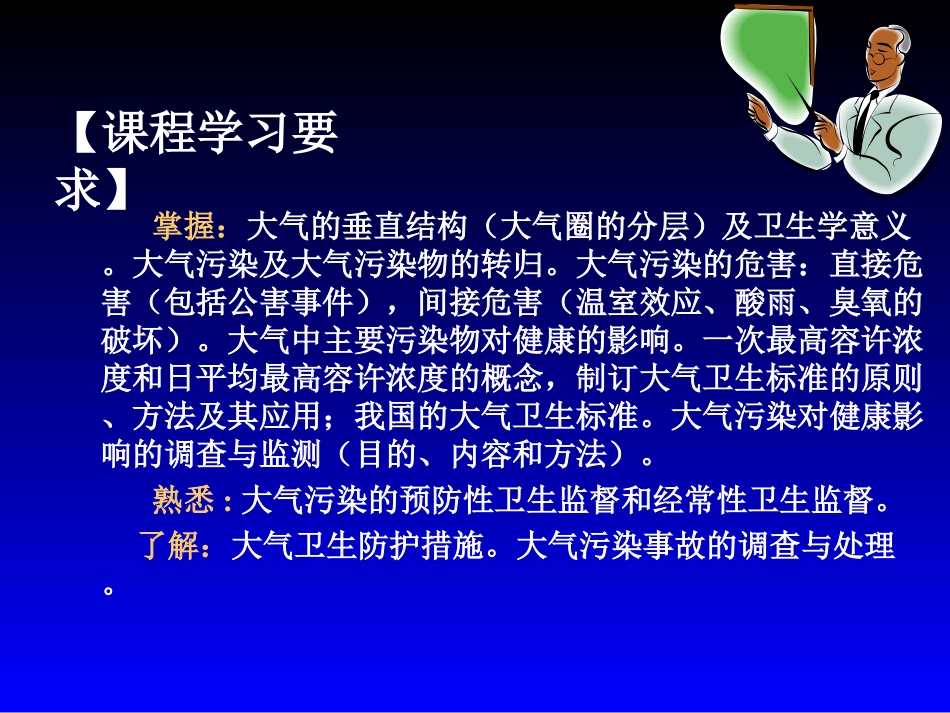 【课程学习要求】

掌握：大气的垂直结构（大气圈的分层）及卫生学意义。大气污染及大气污染物的转归。大气污染的危害：直接危害（包括公害事件），间接危害（温室效应、酸雨、臭氧的破坏）。大气中主要污染物对健康的影响。一次最高容许浓度和日平均最高容许浓度的概念，制订大气卫生标准的原则、方法及其应用；我国的大气卫生标准。大气污染对健康影响的调查与监测（目的、内容和方法）。

熟悉：大气污染的预防性卫生监督和经常性卫生监督。

了解：大气卫生防护措施。大气污染事故的调查与处理。